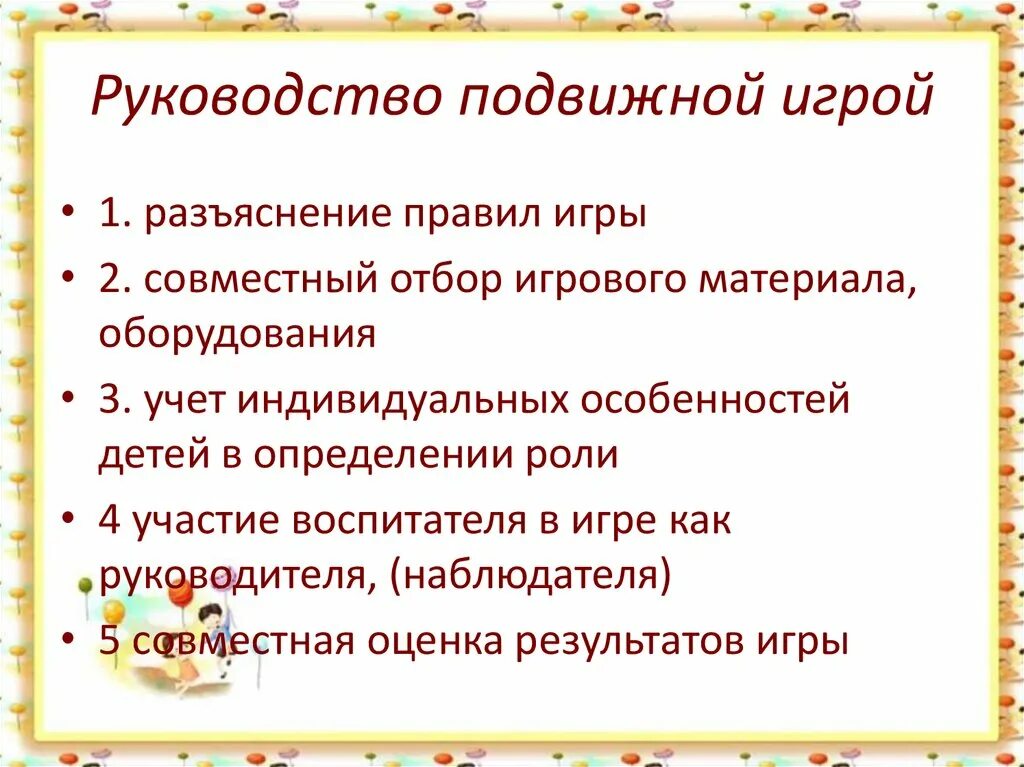 Руководство подвижной игрой

• 1. разъяснение правил игры
• 2. совместный отбор игрового материала, оборудования
• 3. учет индивидуальных особенностей детей в определении роли
• 4 участие воспитателя в игре как руководителя, (наблюдателя)
• 5 совместная оценка результатов игры